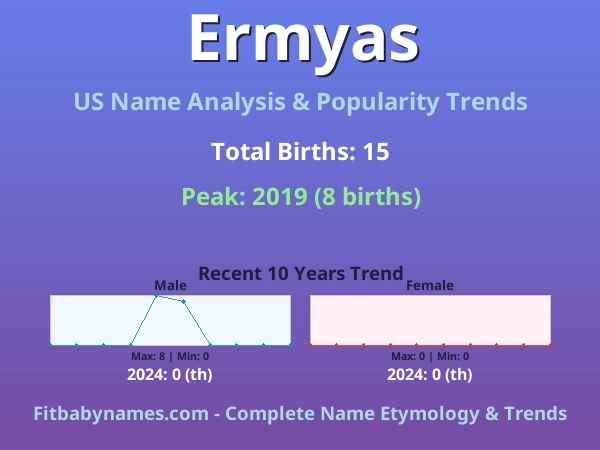 Ermyas

US Name Analysis & Popularity Trends

Total Births: 15

Peak: 2019 (8 births)

Recent 10 Years Trend

Male

Max: 8 | Min: 0

2024: 0 (th)

Female

Max: 0 | Min: 0

2024: 0 (th)

Fitbabynames.com - Complete Name Etymology & Trends